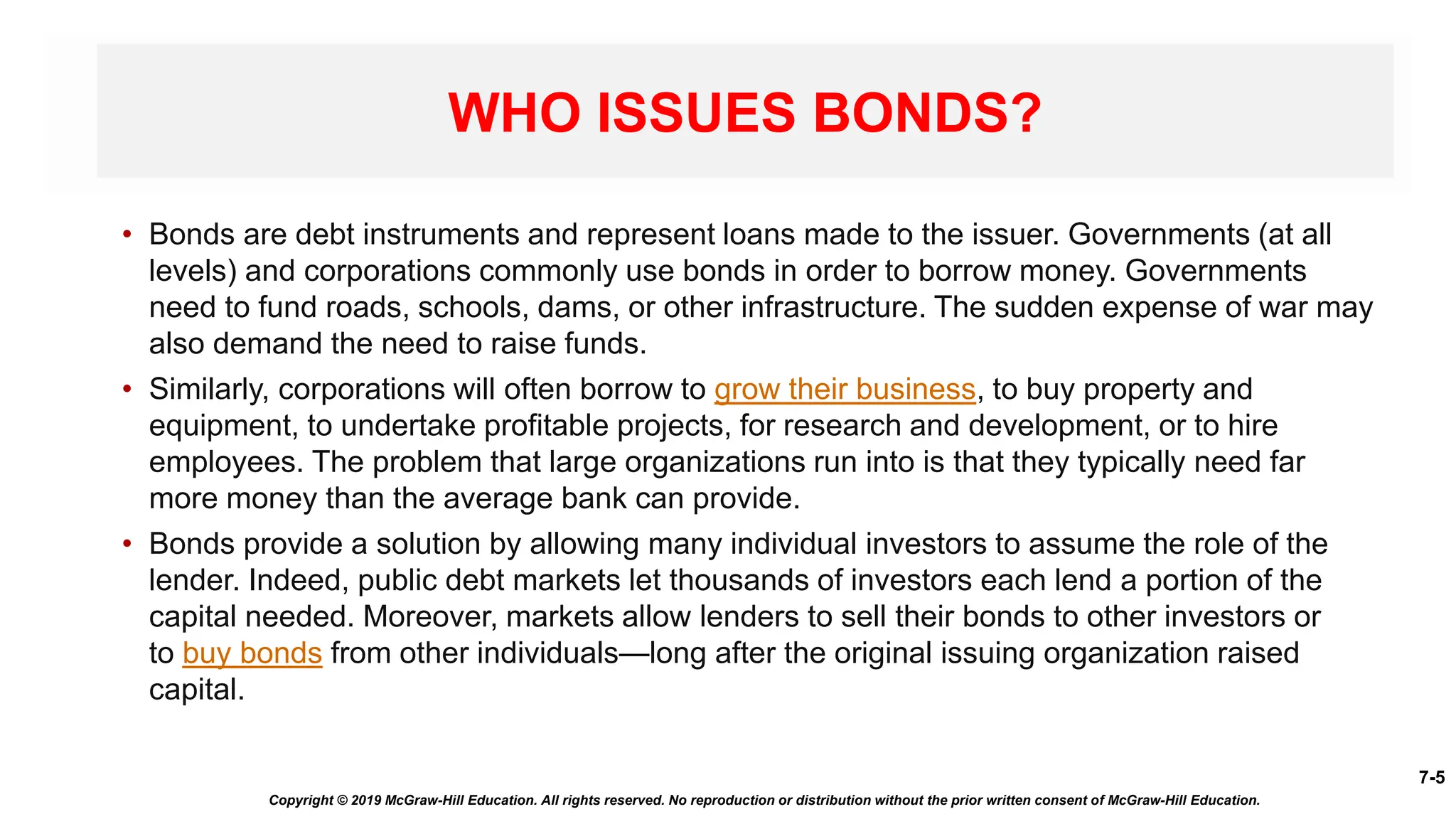 WHO ISSUES BONDS?

• Bonds are debt instruments and represent loans made to the issuer. Governments (at all levels) and corporations commonly use bonds in order to borrow money. Governments need to fund roads, schools, dams, or other infrastructure. The sudden expense of war may also demand the need to raise funds.

• Similarly, corporations will often borrow to grow their business, to buy property and equipment, to undertake profitable projects, for research and development, or to hire employees. The problem that large organizations run into is that they typically need far more money than the average bank can provide.

• Bonds provide a solution by allowing many individual investors to assume the role of the lender. Indeed, public debt markets let thousands of investors each lend a portion of the capital needed. Moreover, markets allow lenders to sell their bonds to other investors or to buy bonds from other individuals—long after the original issuing organization raised capital.

7-5

Copyright © 2019 McGraw-Hill Education. All rights reserved. No reproduction or distribution without the prior written consent of McGraw-Hill Education.